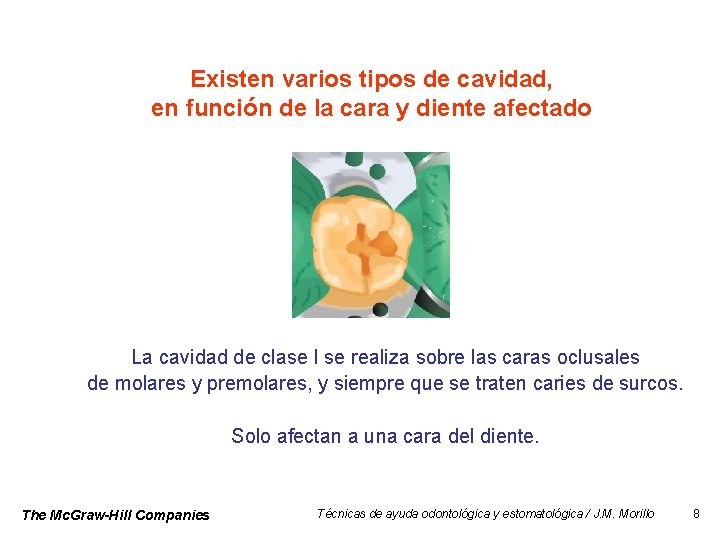 Existen varios tipos de cavidad,
en función de la cara y diente afectado

La cavidad de clase I se realiza sobre las caras oclusales
de molares y premolares, y siempre que se traten caries de surcos.

Solo afectan a una cara del diente.

The McGraw-Hill Companies

Técnicas de ayuda odontológica y estomatológica / J.M. Morillo

8